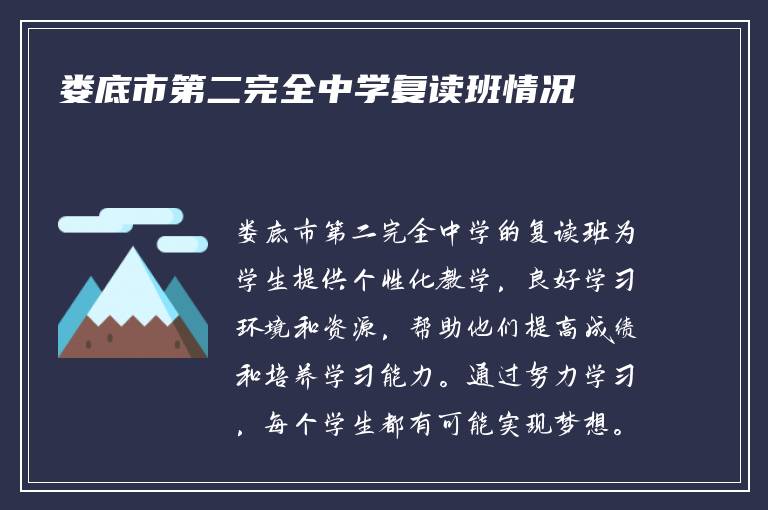 娄底市第二完全中学复读班情况

娄底市第二完全中学的复读班为学生提供个性化教学，良好学习环境和资源，帮助他们提高成绩和培养学习能力。通过努力学习，每个学生都有可能实现梦想。